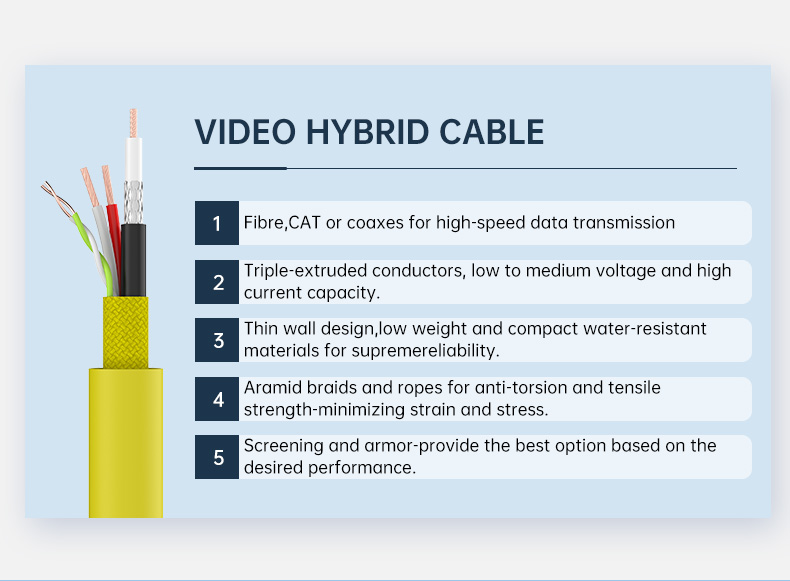 VIDEO HYBRID CABLE

1 Fibre,CAT or coaxes for high-speed data transmission

2 Triple-extruded conductors, low to medium voltage and high current capacity.

3 Thin wall design,low weight and compact water-resistant materials for supremereliability.

4 Aramid braids and ropes for anti-torsion and tensile strength-minimizing strain and stress.

5 Screening and armor-provide the best option based on the desired performance.